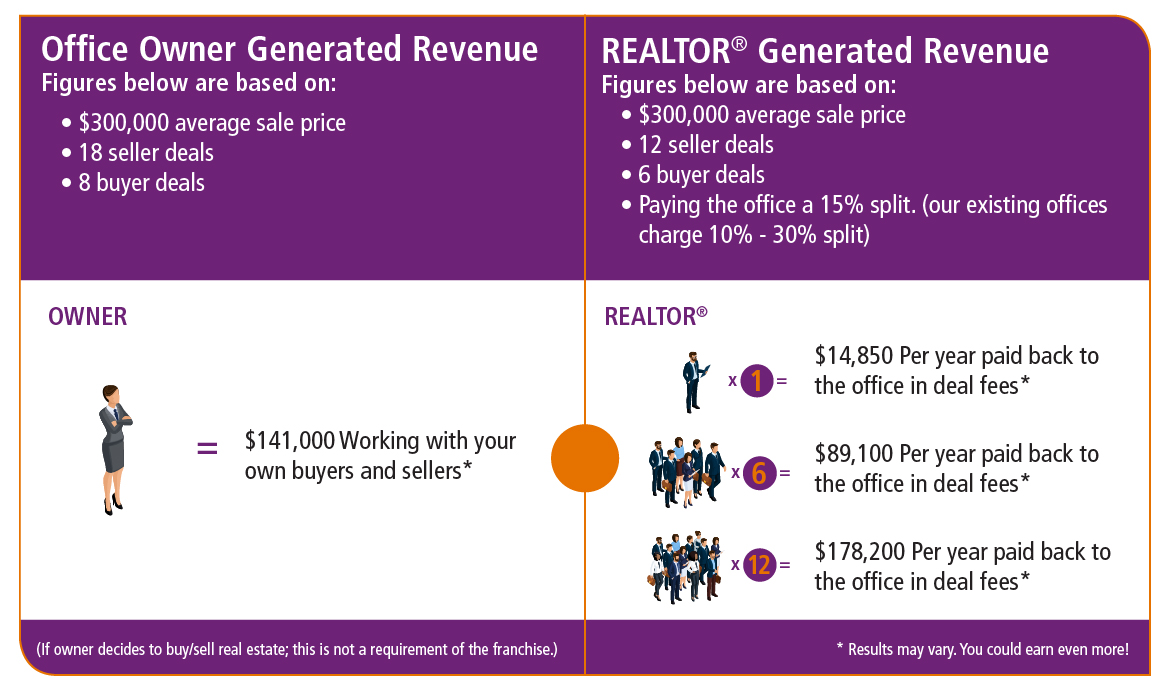 Office Owner Generated Revenue
Figures below are based on:
• $300,000 average sale price
• 18 seller deals
• 8 buyer deals

OWNER

= $141,000 Working with your own buyers and sellers*

(If owner decides to buy/sell real estate; this is not a requirement of the franchise.)

REALTOR® Generated Revenue
Figures below are based on:
• $300,000 average sale price
• 12 seller deals
• 6 buyer deals
• Paying the office a 15% split. (our existing offices charge 10% - 30% split)

REALTOR®

x 1 = $14,850 Per year paid back to the office in deal fees*

x 6 = $89,100 Per year paid back to the office in deal fees*

x 12 = $178,200 Per year paid back to the office in deal fees*

* Results may vary. You could earn even more!